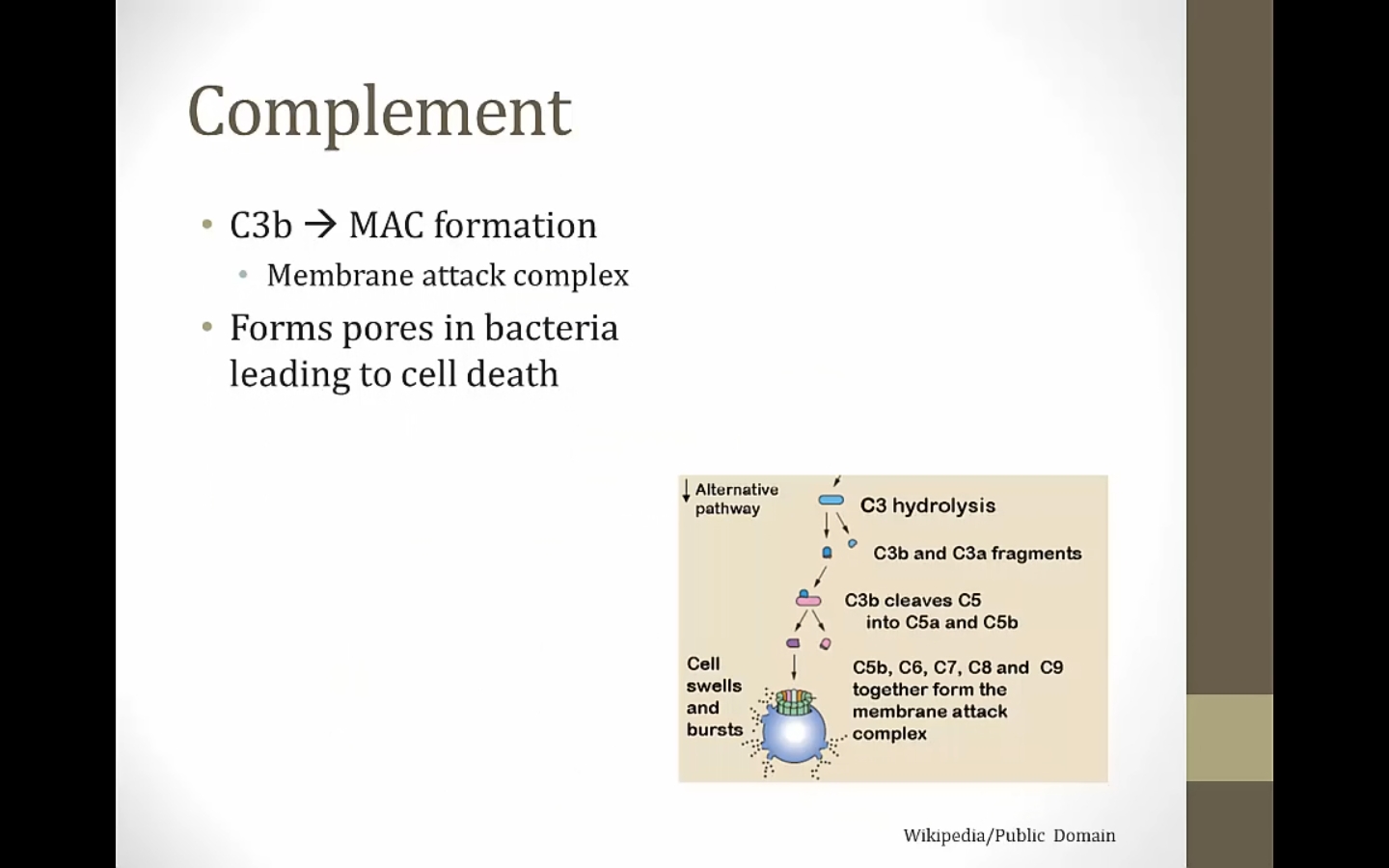 Complement

• C3b → MAC formation
  • Membrane attack complex
• Forms pores in bacteria leading to cell death

Alternative pathway

C3 hydrolysis

C3b and C3a fragments

C3b cleaves C5 into C5a and C5b

Cell swells and bursts

C5b, C6, C7, C8 and C9 together form the membrane attack complex

Wikipedia/Public Domain